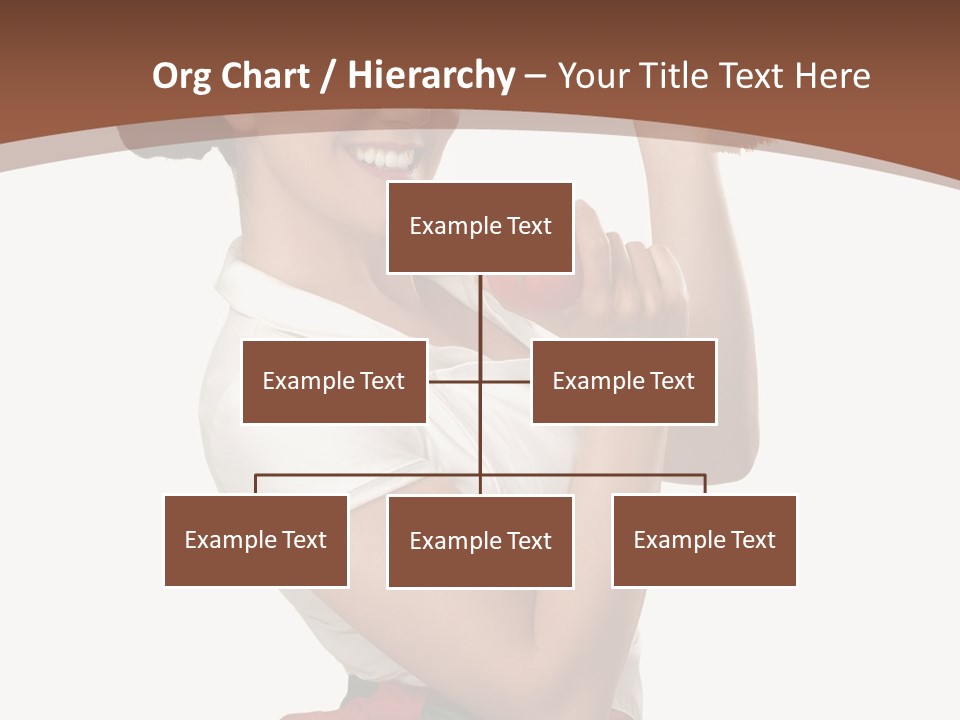 Org Chart / Hierarchy – Your Title Text Here

Example Text

Example Text

Example Text

Example Text

Example Text

Example Text